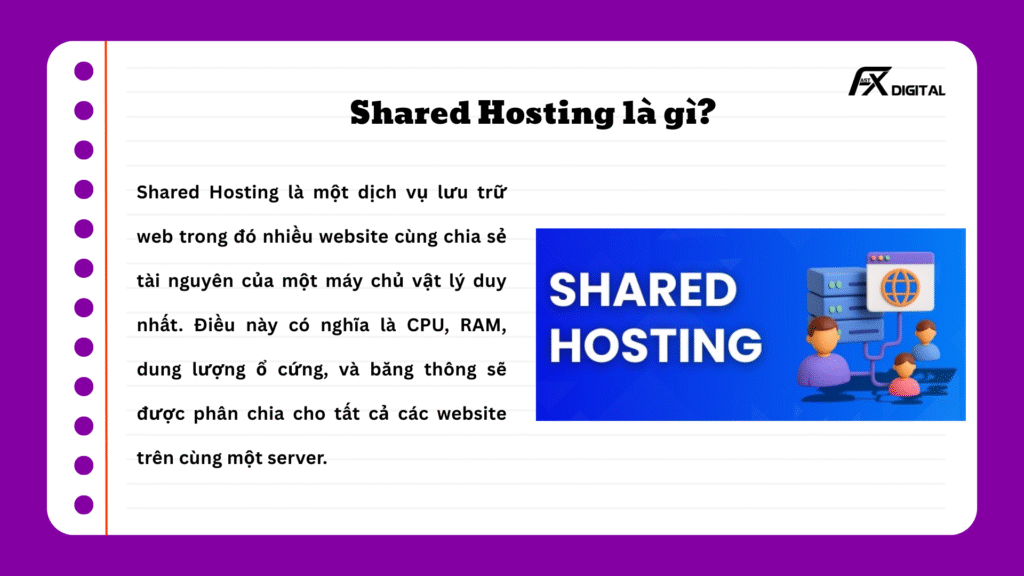 FX DIGITAL

Shared Hosting là gì?

Shared Hosting là một dịch vụ lưu trữ web trong đó nhiều website cùng chia sẻ tài nguyên của một máy chủ vật lý duy nhất. Điều này có nghĩa là CPU, RAM, dung lượng ổ cứng, và băng thông sẽ được phân chia cho tất cả các website trên cùng một server.

SHARED HOSTING